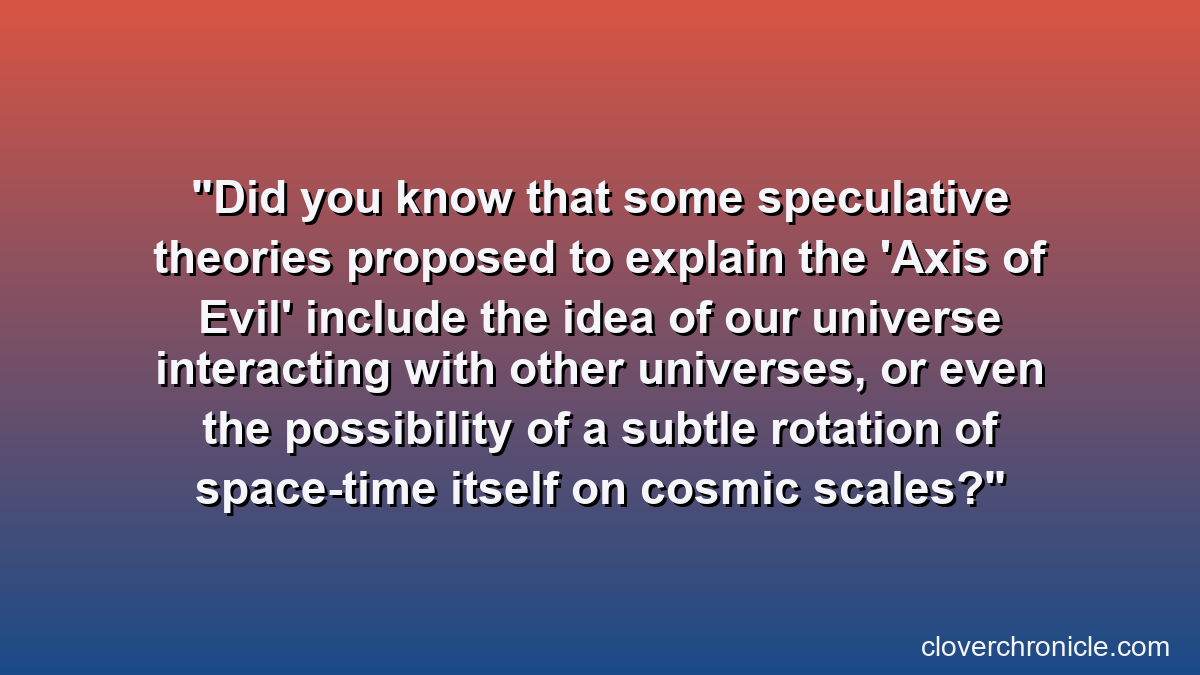 "Did you know that some speculative theories proposed to explain the 'Axis of Evil' include the idea of our universe interacting with other universes, or even the possibility of a subtle rotation of space-time itself on cosmic scales?"

cloverchronicle.com